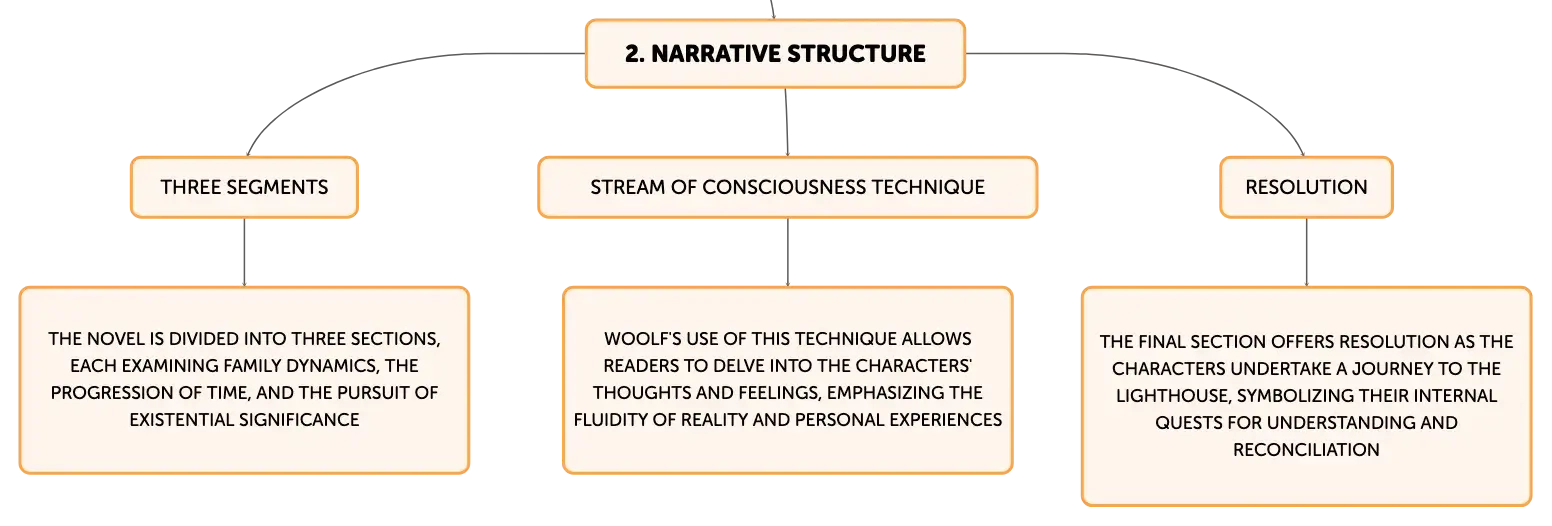 2. NARRATIVE STRUCTURE

THREE SEGMENTS

THE NOVEL IS DIVIDED INTO THREE SECTIONS, EACH EXAMINING FAMILY DYNAMICS, THE PROGRESSION OF TIME, AND THE PURSUIT OF EXISTENTIAL SIGNIFICANCE

STREAM OF CONSCIOUSNESS TECHNIQUE

WOOLF'S USE OF THIS TECHNIQUE ALLOWS READERS TO DELVE INTO THE CHARACTERS' THOUGHTS AND FEELINGS, EMPHASIZING THE FLUIDITY OF REALITY AND PERSONAL EXPERIENCES

RESOLUTION

THE FINAL SECTION OFFERS RESOLUTION AS THE CHARACTERS UNDERTAKE A JOURNEY TO THE LIGHTHOUSE, SYMBOLIZING THEIR INTERNAL QUESTS FOR UNDERSTANDING AND RECONCILIATION